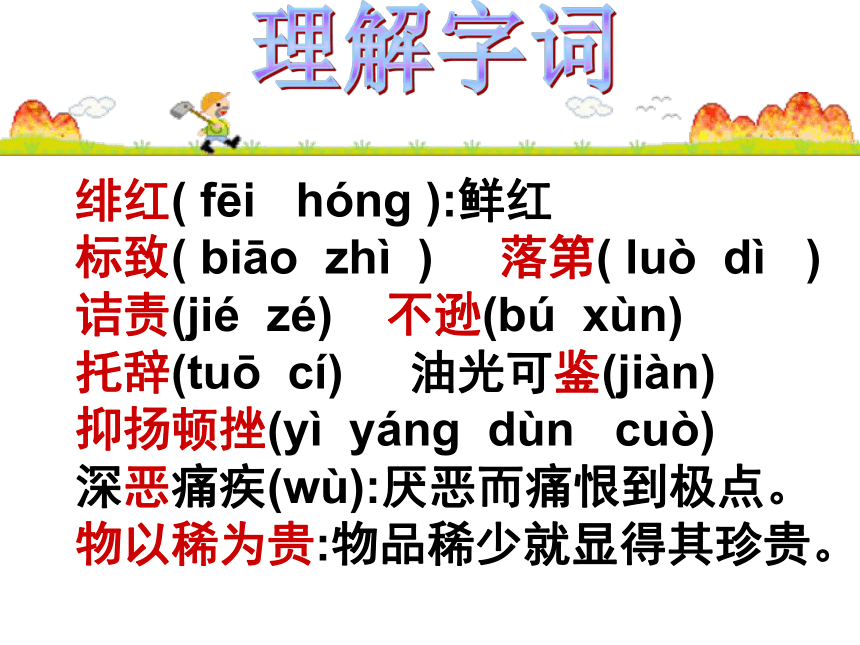 理解字词

绯红( fēi hóng ):鲜红
标致( biāo zhì ) 落第( luò dì )
诘责(jié zé) 不逊(bú xùn)
托辞(tuō cí) 油光可鉴(jiàn)
抑扬顿挫(yì yáng dùn cuò)
深恶痛疾(wù):厌恶而痛恨到极点。
物以稀为贵:物品稀少就显得其珍贵。